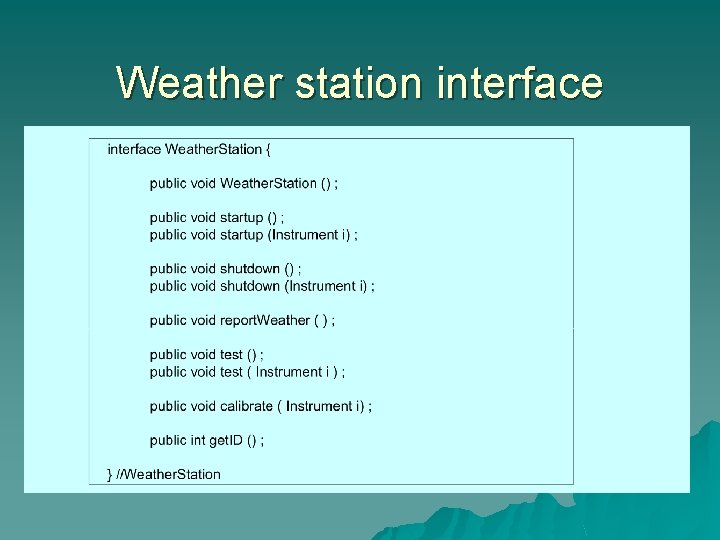 Weather station interface

interface WeatherStation {

public void WeatherStation () ;

public void startup () ;
public void startup (Instrument i) ;

public void shutdown () ;
public void shutdown (Instrument i) ;

public void reportWeather ( ) ;

public void test () ;
public void test ( Instrument i ) ;

public void calibrate ( Instrument i) ;

public int getID () ;

} //WeatherStation